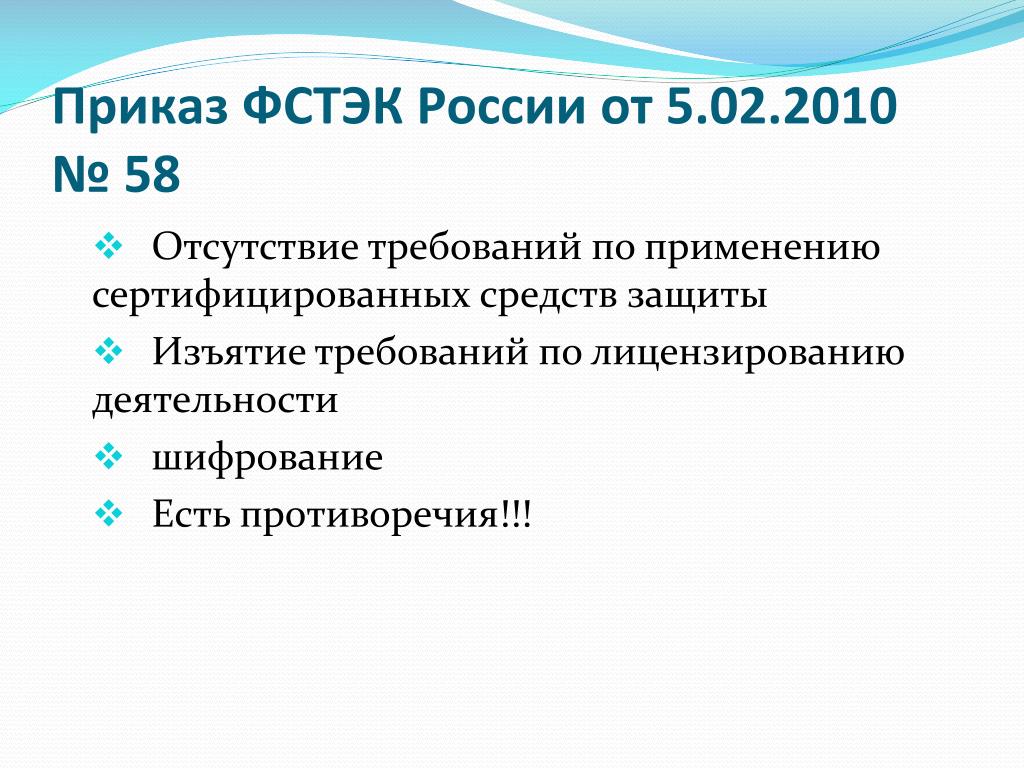 Приказ ФСТЭК России от 5.02.2010 № 58

❖ Отсутствие требований по применению сертифицированных средств защиты

❖ Изъятие требований по лицензированию деятельности

❖ шифрование

❖ Есть противоречия!!!